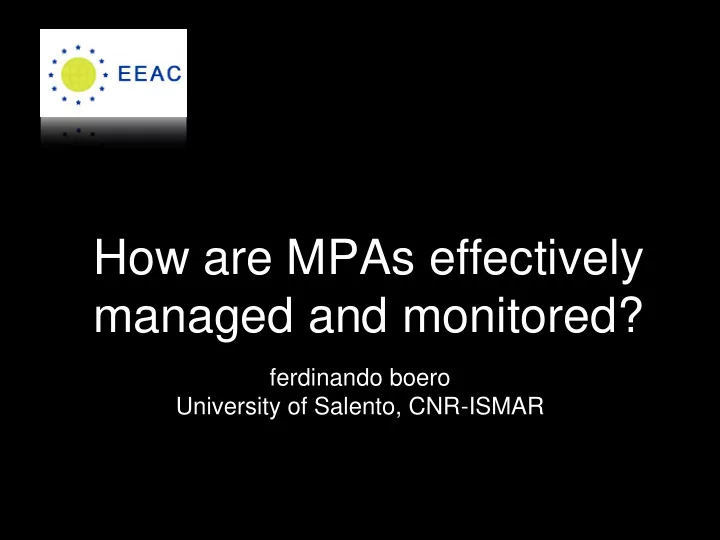 EEAC

How are MPAs effectively managed and monitored?

ferdinando boero
University of Salento, CNR-ISMAR